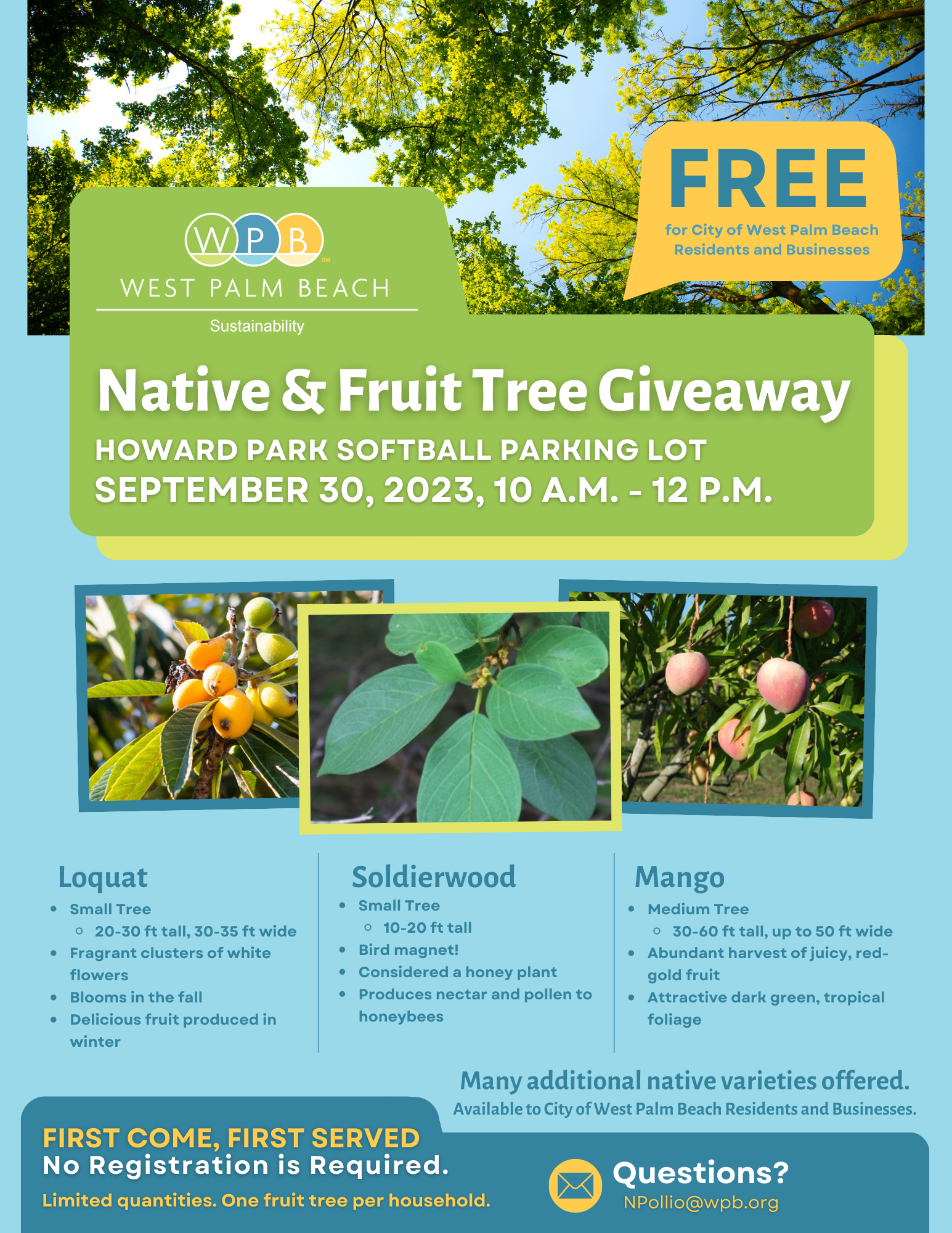 WPB
SM
WEST PALM BEACH
Sustainability

FREE
for City of West Palm Beach Residents and Businesses

Native & Fruit Tree Giveaway
HOWARD PARK SOFTBALL PARKING LOT
SEPTEMBER 30, 2023, 10 A.M. - 12 P.M.

Loquat
- Small Tree
  - 20-30 ft tall, 30-35 ft wide
- Fragrant clusters of white flowers
- Blooms in the fall
- Delicious fruit produced in winter

Soldierwood
- Small Tree
  - 10-20 ft tall
- Bird magnet!
- Considered a honey plant
- Produces nectar and pollen to honeybees

Mango
- Medium Tree
  - 30-60 ft tall, up to 50 ft wide
- Abundant harvest of juicy, red-gold fruit
- Attractive dark green, tropical foliage

Many additional native varieties offered.
Available to City of West Palm Beach Residents and Businesses.

FIRST COME, FIRST SERVED
No Registration is Required.
Limited quantities. One fruit tree per household.

Questions?
NPollio@wpb.org